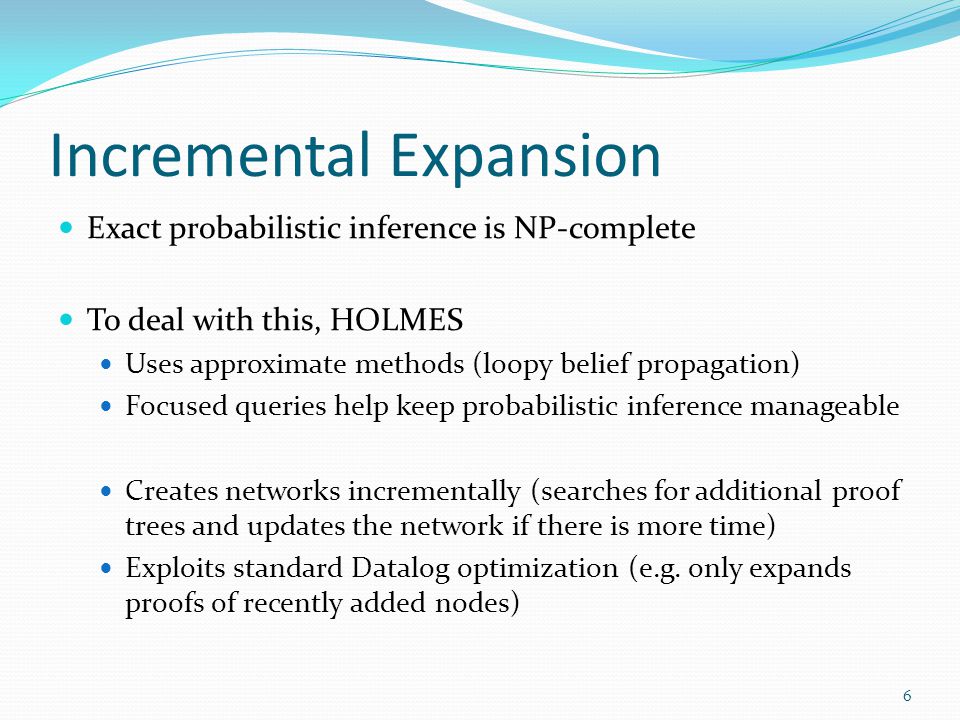 Incremental Expansion

Exact probabilistic inference is NP-complete

To deal with this, HOLMES

Uses approximate methods (loopy belief propagation)

Focused queries help keep probabilistic inference manageable

Creates networks incrementally (searches for additional proof trees and updates the network if there is more time)

Exploits standard Datalog optimization (e.g. only expands proofs of recently added nodes)

6